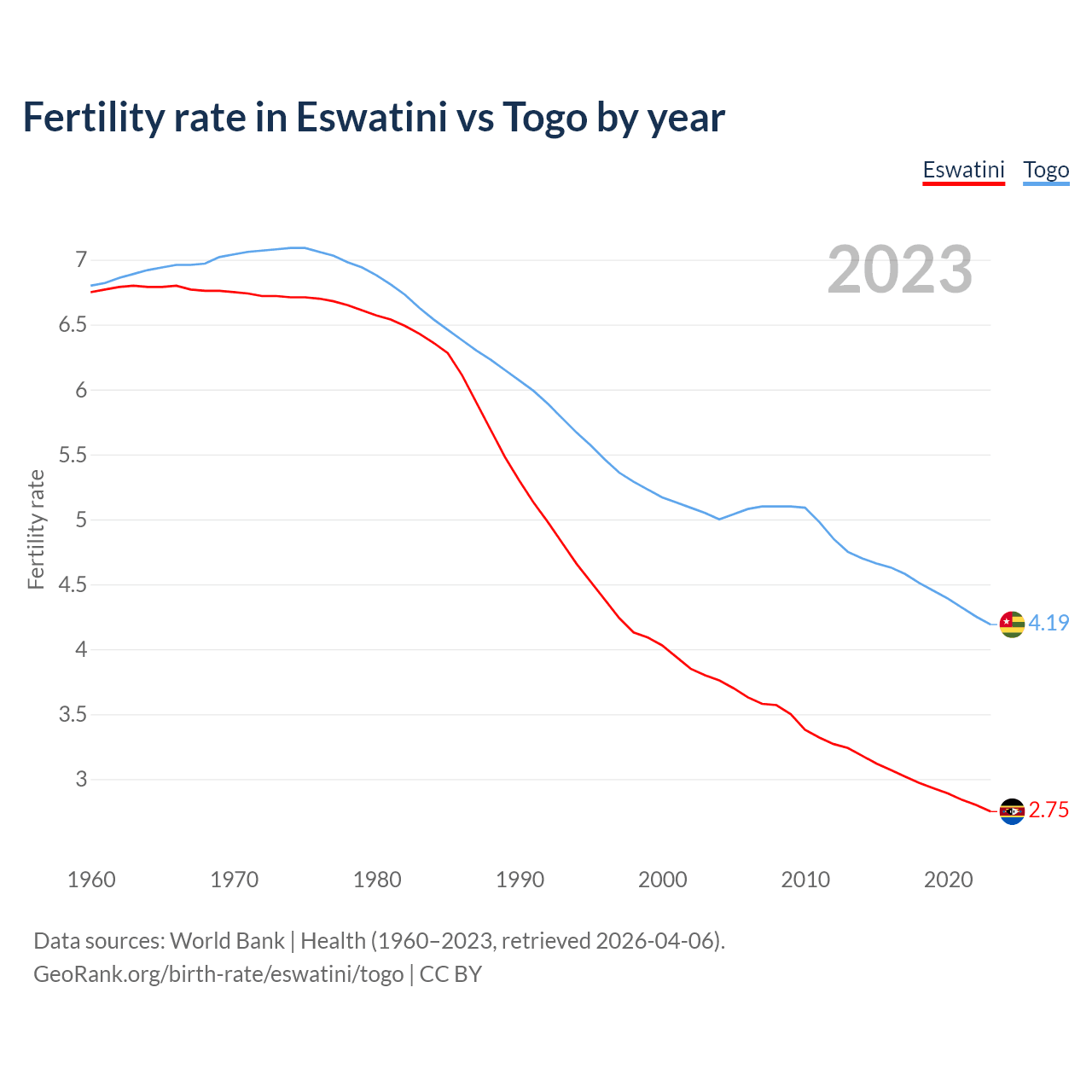 Fertility rate in Eswatini vs Togo by year

Eswatini Togo

2023

Fertility rate

7
6.5
6
5.5
5
4.5
4
3.5
3

4.19
2.75

1960 1970 1980 1990 2000 2010 2020

Data sources: World Bank | Health (1960–2023, retrieved 2026-04-06).
GeoRank.org/birth-rate/eswatini/togo | CC BY